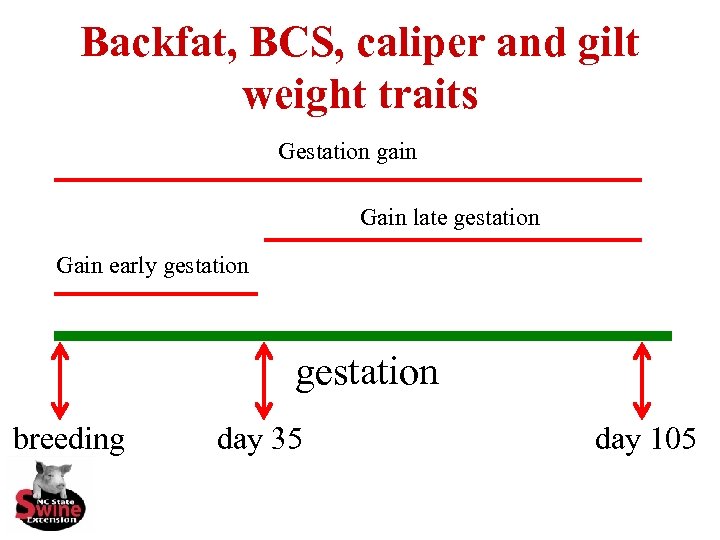 Backfat, BCS, caliper and gilt weight traits

Gestation gain

Gain late gestation

Gain early gestation

gestation

breeding

day 35

day 105

NC State Swine Extension